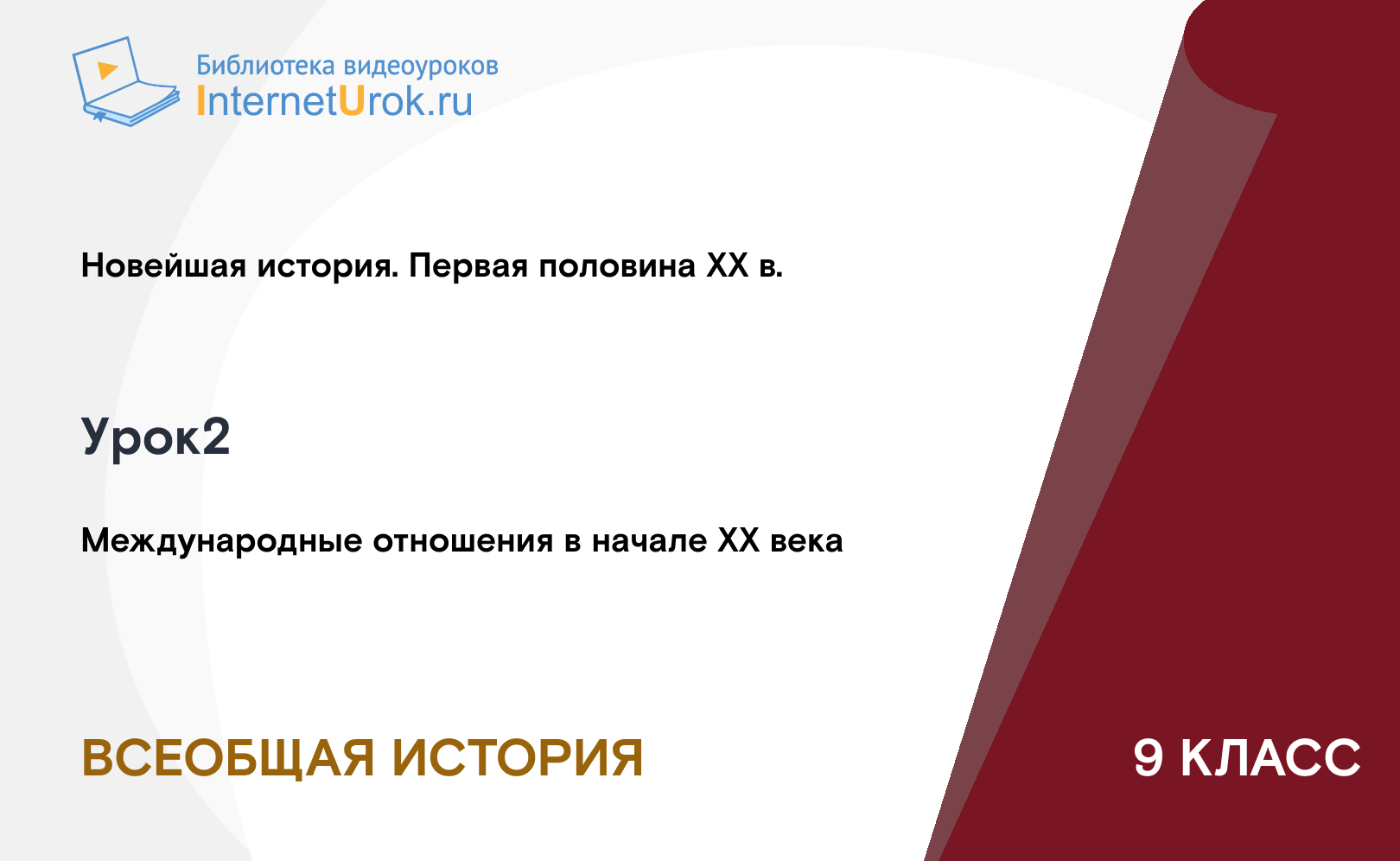 Библиотека видеоуроков
InternetUrok.ru

Новейшая история. Первая половина XX в.

Урок2

Международные отношения в начале XX века

ВСЕОБЩАЯ ИСТОРИЯ

9 КЛАСС